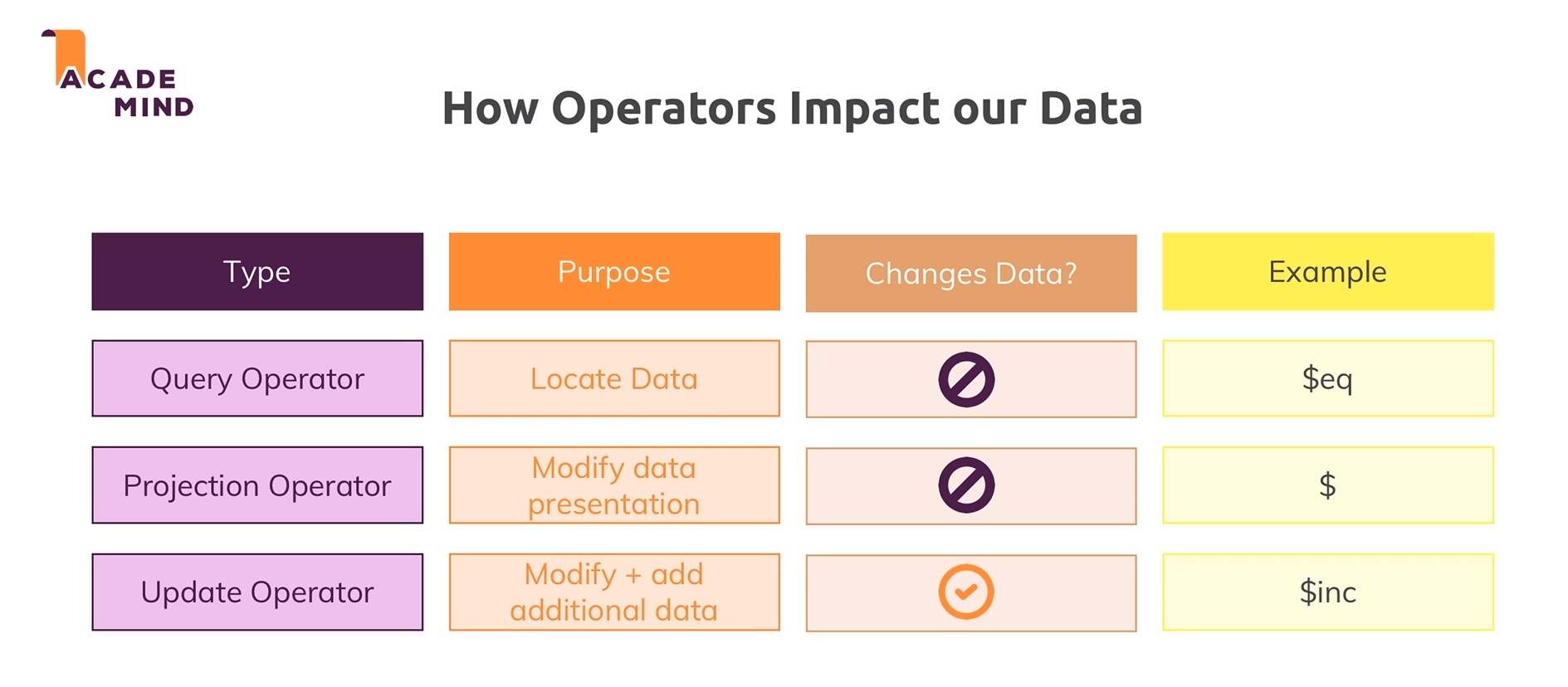 ACADE MIND

How Operators Impact our Data

| Type | Purpose | Changes Data? | Example |
|---|---|---|---|
| Query Operator | Locate Data | | \$eq |
| Projection Operator | Modify data presentation | | \$ |
| Update Operator | Modify + add additional data | | \$inc |